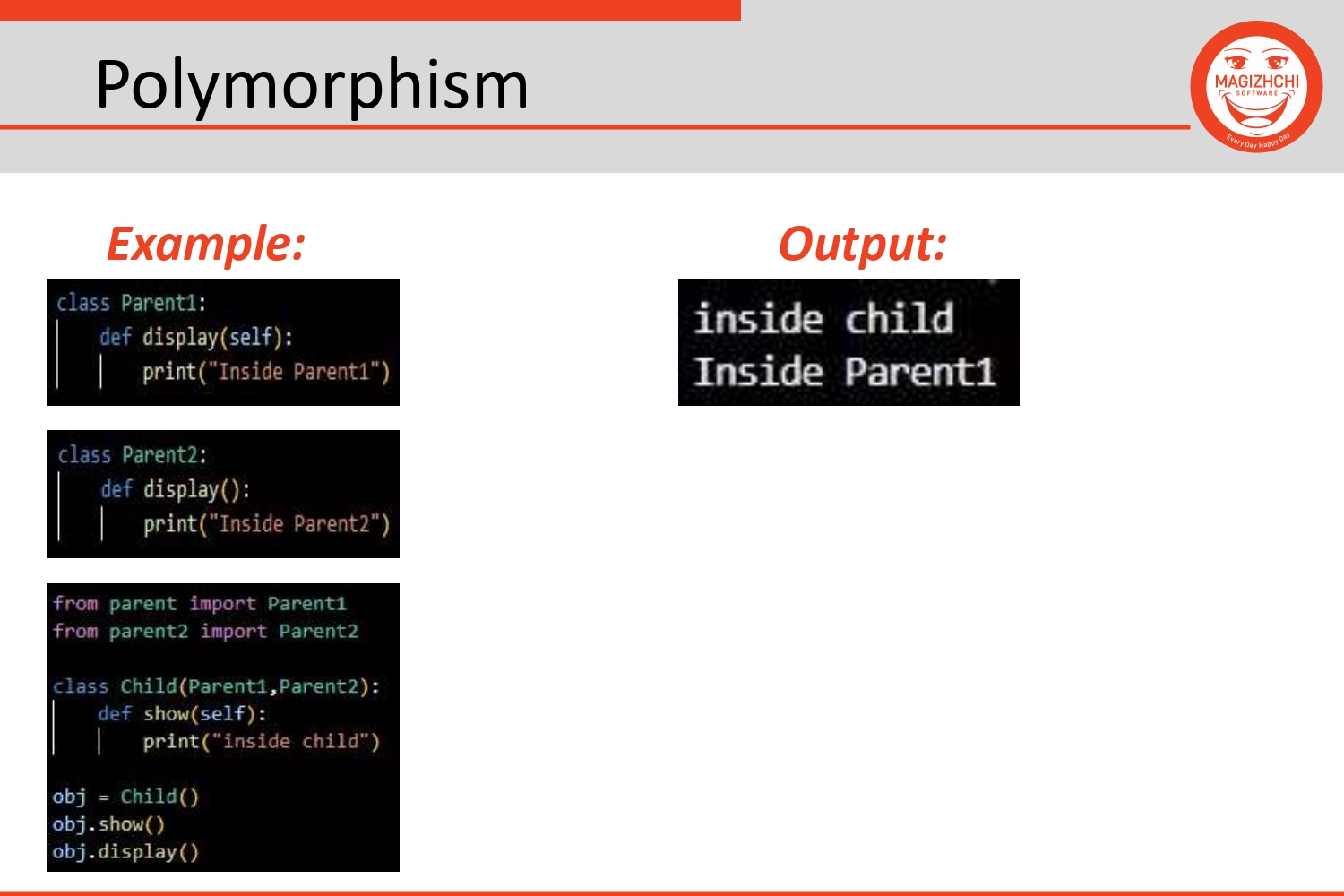 Polymorphism

MAGIZHCHI SOFTWARE
Every Day Happy Day

Example:

class Parent1:
    def display(self):
        print("Inside Parent1")

class Parent2:
    def display():
        print("Inside Parent2")

from parent import Parent1
from parent2 import Parent2

class Child(Parent1,Parent2):
    def show(self):
        print("inside child")

obj = Child()
obj.show()
obj.display()

Output:

inside child
Inside Parent1